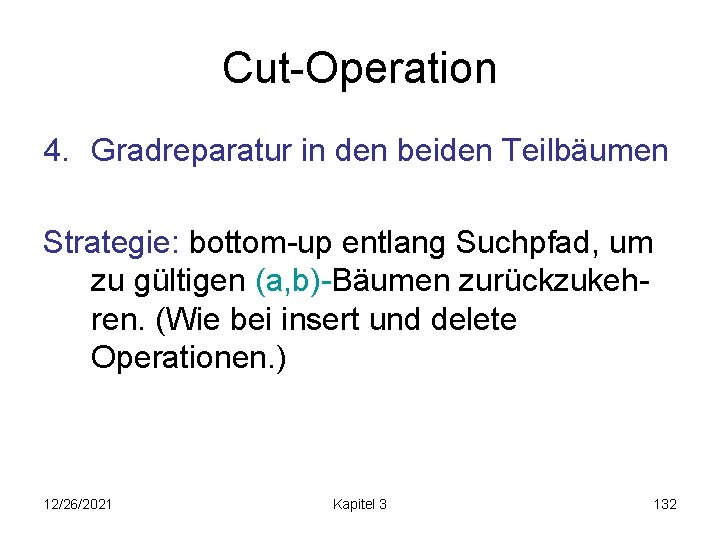 Cut-Operation

4. Gradreparatur in den beiden Teilbäumen

Strategie: bottom-up entlang Suchpfad, um zu gültigen (a,b)-Bäumen zurückzukehren. (Wie bei insert und delete Operationen.)

12/26/2021 Kapitel 3 132